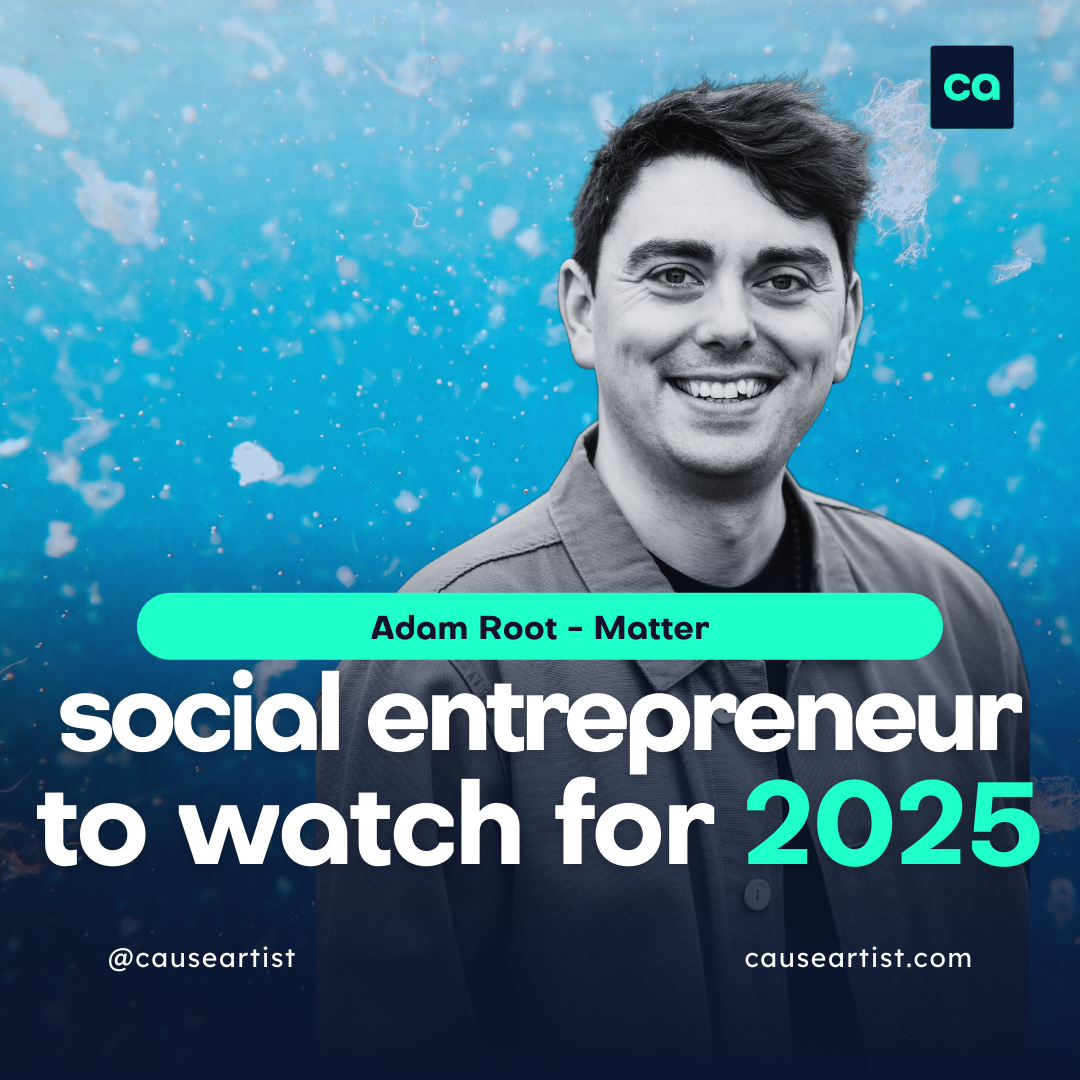 ca

Adam Root - Matter

social entrepreneur to watch for 2025

@causeartist

causeartist.com